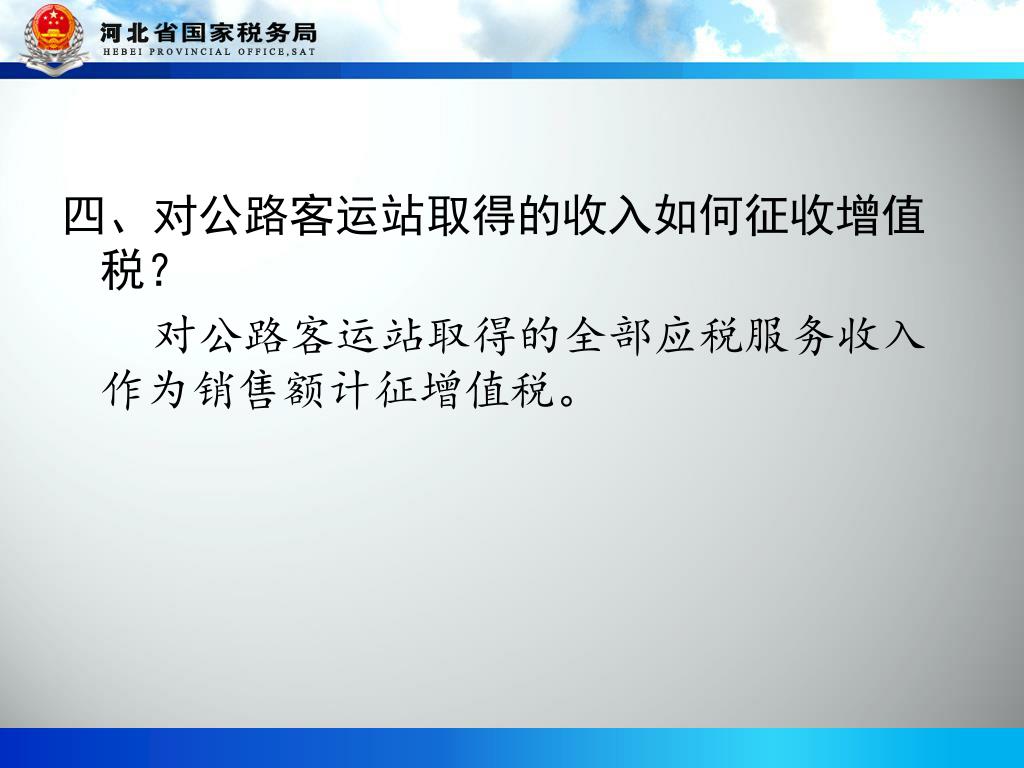 河北省国家税务局
HEBEI PROVINCIAL OFFICE,SAT

四、对公路客运站取得的收入如何征收增值税？

对公路客运站取得的全部应税服务收入作为销售额计征增值税。